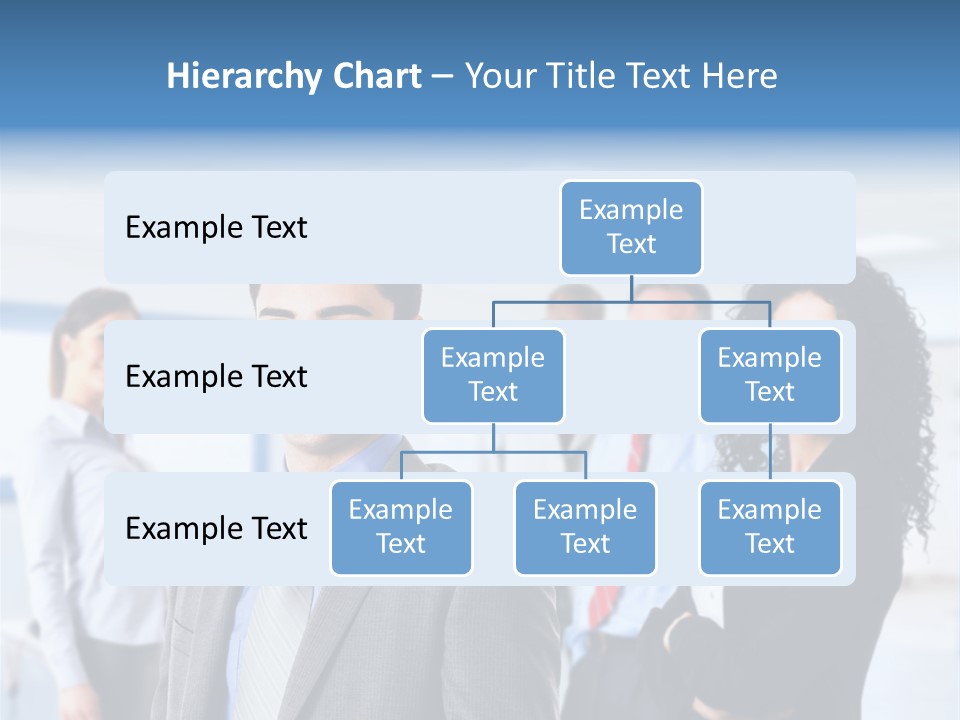 Hierarchy Chart – Your Title Text Here

Example Text

Example Text

Example Text

Example Text

Example Text

Example Text

Example Text

Example Text

Example Text